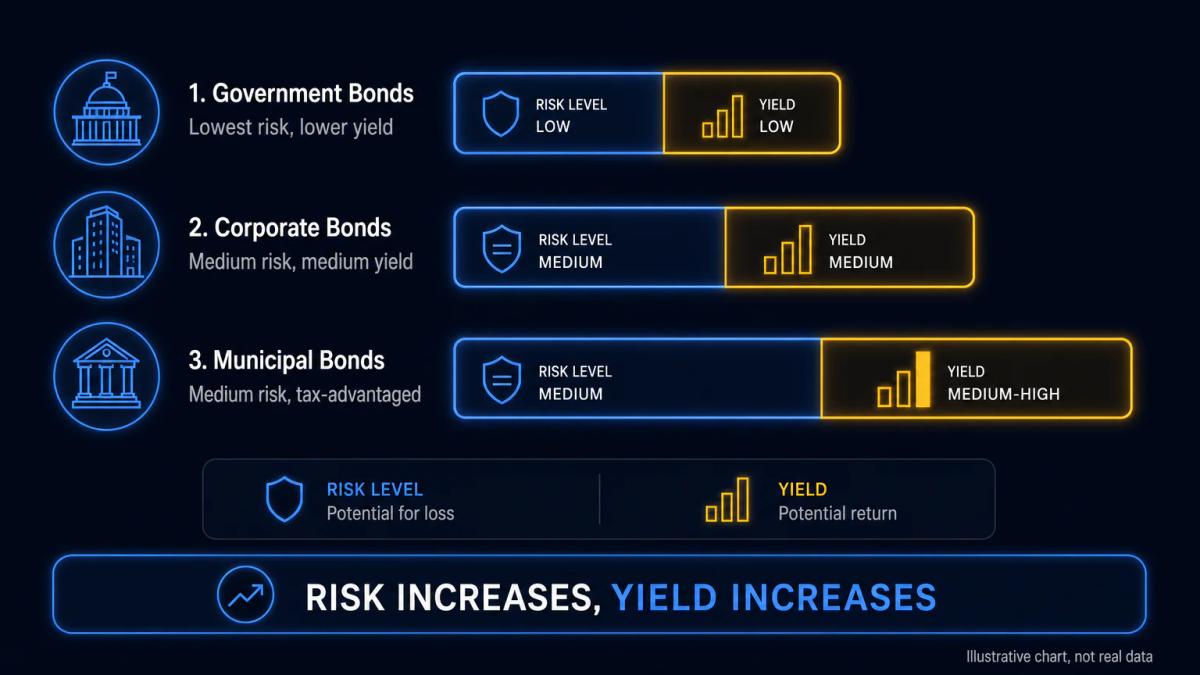 1. Government Bonds
Lowest risk, lower yield

RISK LEVEL
LOW

YIELD
LOW

2. Corporate Bonds
Medium risk, medium yield

RISK LEVEL
MEDIUM

YIELD
MEDIUM

3. Municipal Bonds
Medium risk, tax-advantaged

RISK LEVEL
MEDIUM

YIELD
MEDIUM-HIGH

RISK LEVEL
Potential for loss

YIELD
Potential return

RISK INCREASES, YIELD INCREASES

Illustrative chart, not real data